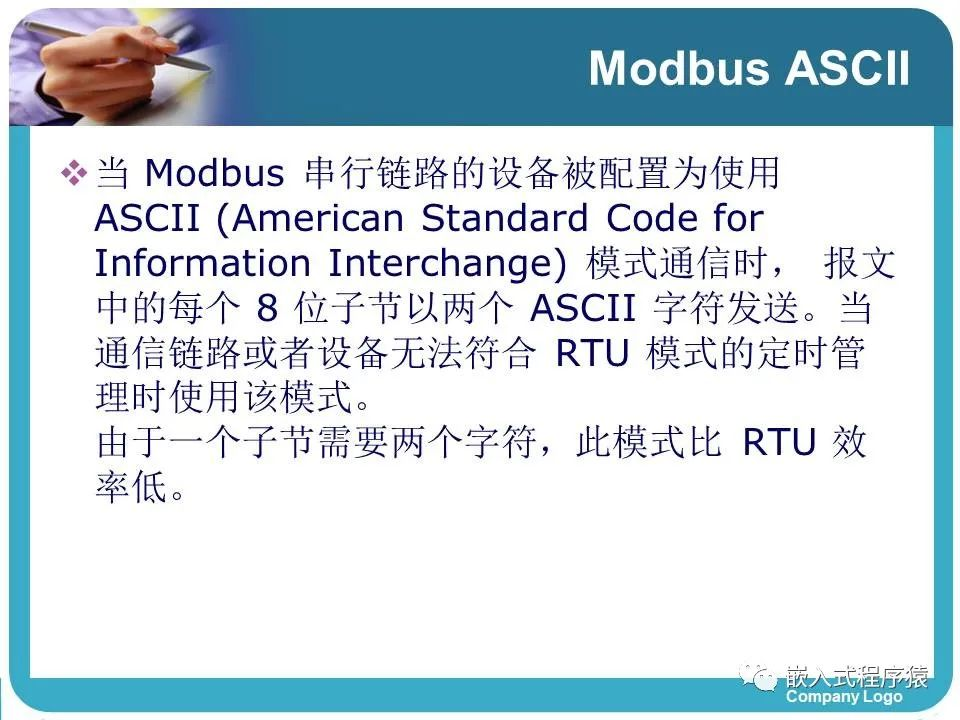 Modbus ASCII

❖ 当 Modbus 串行链路的设备被配置为使用 ASCII (American Standard Code for Information Interchange) 模式通信时， 报文中的每个 8 位子节以两个 ASCII 字符发送。当通信链路或者设备无法符合 RTU 模式的定时管理时使用该模式。
由于一个子节需要两个字符，此模式比 RTU 效率低。

嵌入式程序猿
Company Logo